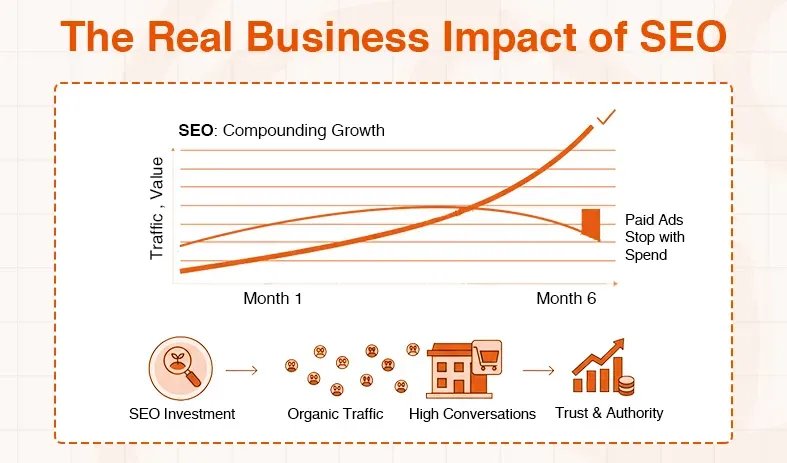 The Real Business Impact of SEO

SEO: Compounding Growth

Traffic , Value

Paid Ads Stop with Spend

Month 1

Month 6

SEO Investment

Organic Traffic

High Conversations

Trust & Authority